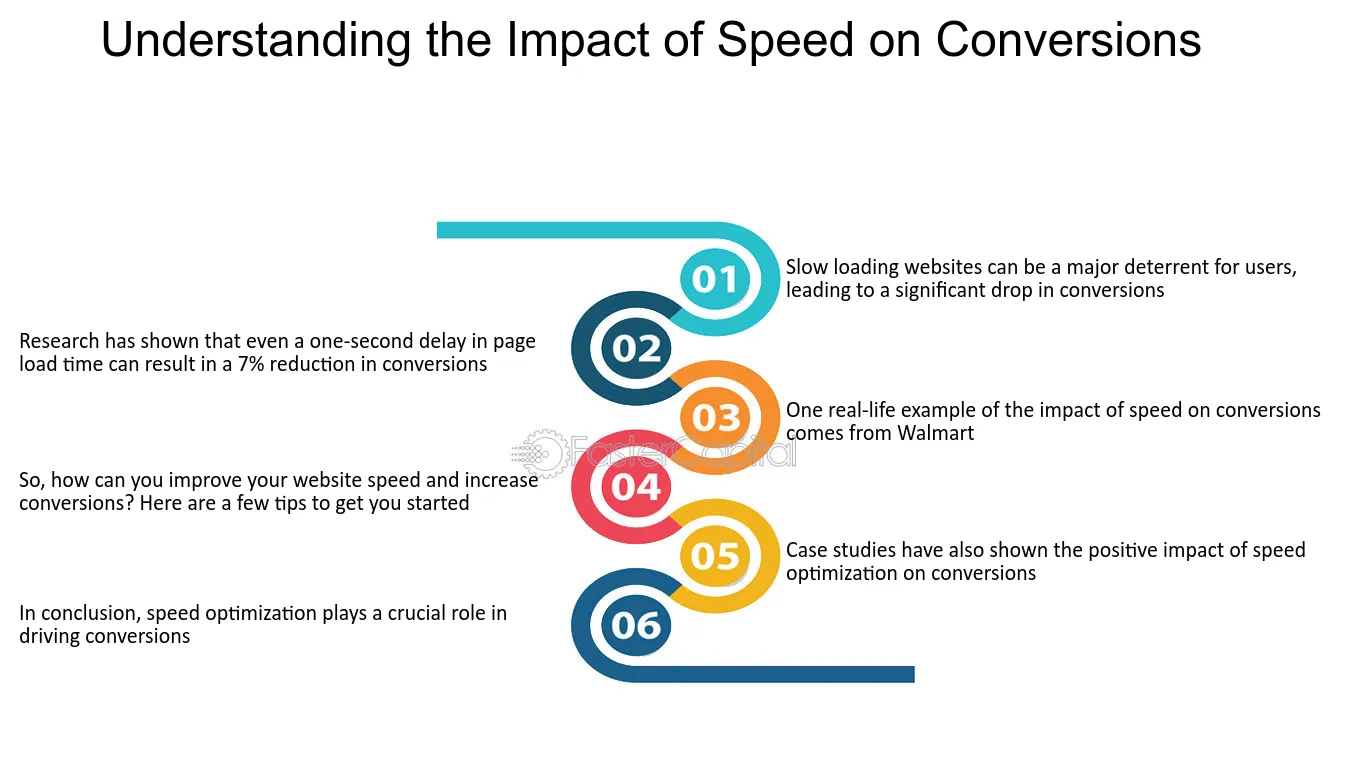 Understanding the Impact of Speed on Conversions

01

Slow loading websites can be a major deterrent for users, leading to a significant drop in conversions

02

Research has shown that even a one-second delay in page load time can result in a 7% reduction in conversions

03

One real-life example of the impact of speed on conversions comes from Walmart

FasterCapital

04

So, how can you improve your website speed and increase conversions? Here are a few tips to get you started

05

Case studies have also shown the positive impact of speed optimization on conversions

06

In conclusion, speed optimization plays a crucial role in driving conversions